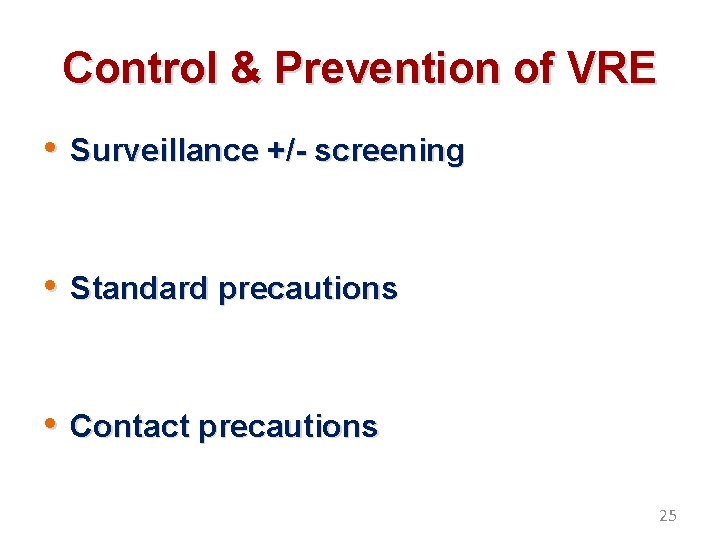 Control & Prevention of VRE

• Surveillance +/- screening

• Standard precautions

• Contact precautions

25